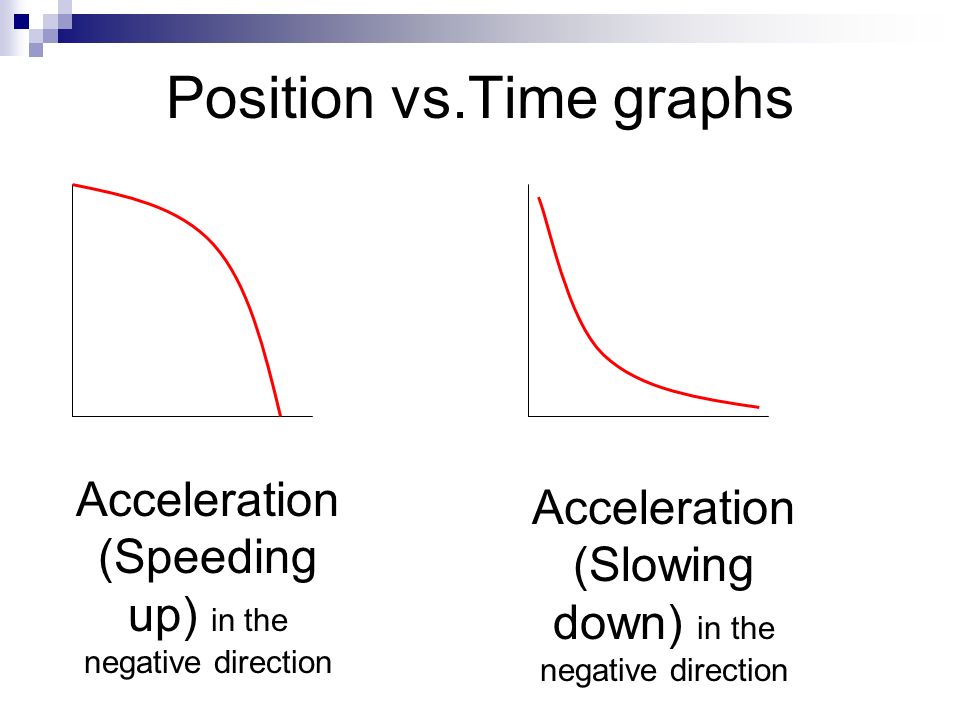 Position vs.Time graphs

Acceleration (Speeding up) in the negative direction

Acceleration (Slowing down) in the negative direction